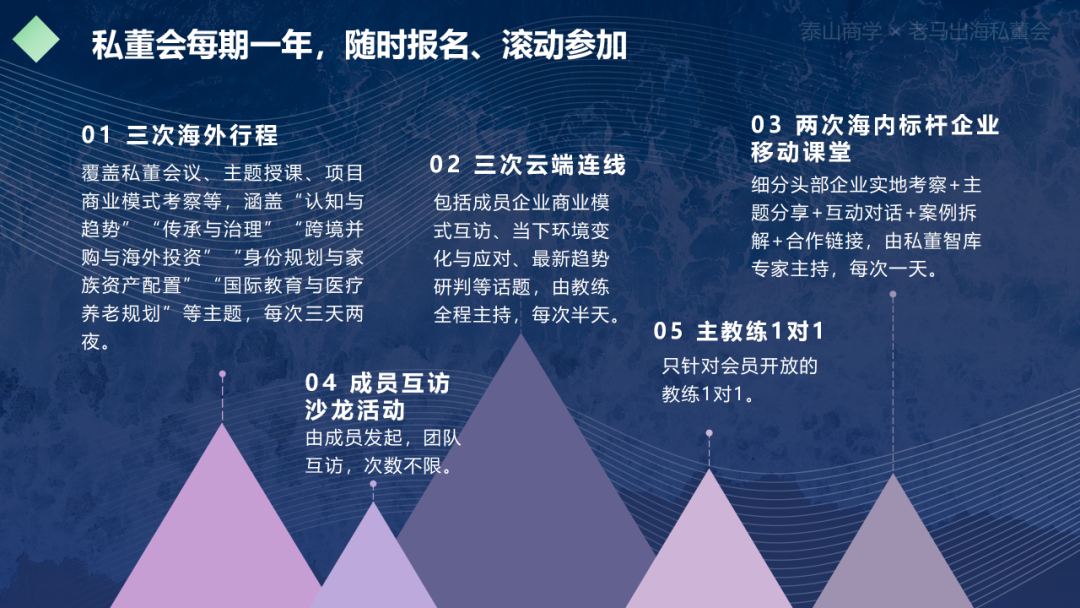 私董会每期一年，随时报名、滚动参加

泰山商学 × 老马出海私董会

01 三次海外行程

覆盖私董会议、主题授课、项目商业模式考察等，涵盖“认知与趋势”“传承与治理”“跨境并购与海外投资”“身份规划与家族资产配置”“国际教育与医疗养老规划”等主题，每次三天两夜。

02 三次云端连线

包括成员企业商业模式互访、当下环境变化与应对、最新趋势研判等话题，由教练全程主持，每次半天。

03 两次海内标杆企业移动课堂

细分头部企业实地考察+主题分享+互动对话+案例拆解+合作链接，由私董智库专家主持，每次一天。

04 成员互访沙龙活动

由成员发起，团队互访，次数不限。

05 主教练1对1

只针对会员开放的教练1对1。